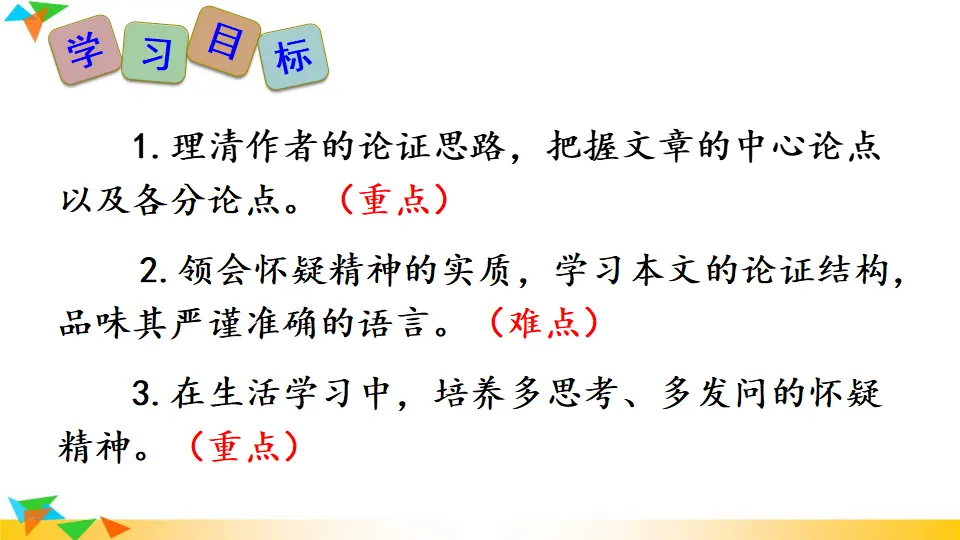 学习目标

1. 理清作者的论证思路，把握文章的中心论点以及各分论点。（重点）

2. 领会怀疑精神的实质，学习本文的论证结构，品味其严谨准确的语言。（难点）

3. 在生活学习中，培养多思考、多发问的怀疑精神。（重点）